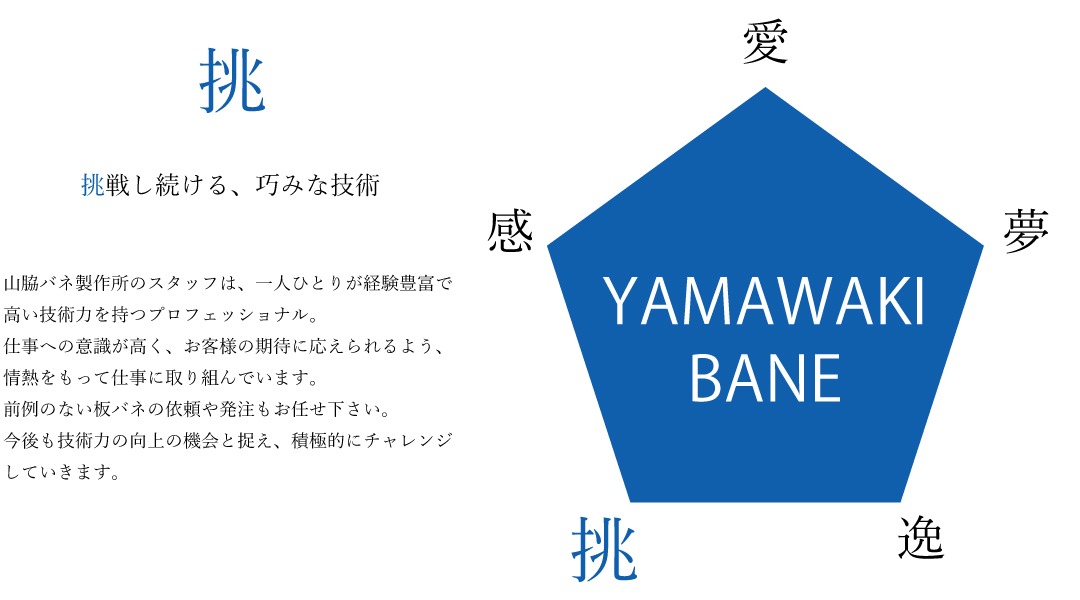 挑

挑戦し続ける、巧みな技術

山脇バネ製作所のスタッフは、一人ひとりが経験豊富で高い技術力を持つプロフェッショナル。
仕事への意識が高く、お客様の期待に応えられるよう、情熱をもって仕事に取り組んでいます。
前例のない板バネの依頼や発注もお任せ下さい。
今後も技術力の向上の機会と捉え、積極的にチャレンジしていきます。

愛

感

夢

YAMAWAKI BANE

挑

逸